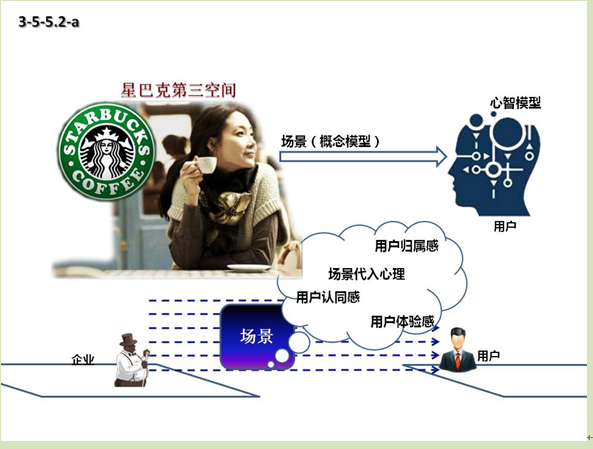 3-5-5.2-a

星巴克第三空间

STARBUCKS COFFEE

场景（概念模型）

心智模型

用户

用户归属感

场景代入心理

用户认同感

用户体验感

场景

企业

用户